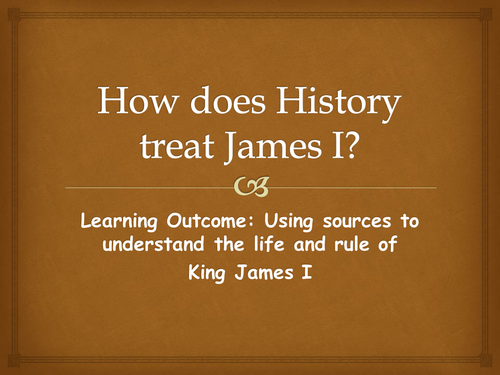 How does History treat James I?

Learning Outcome: Using sources to understand the life and rule of King James I